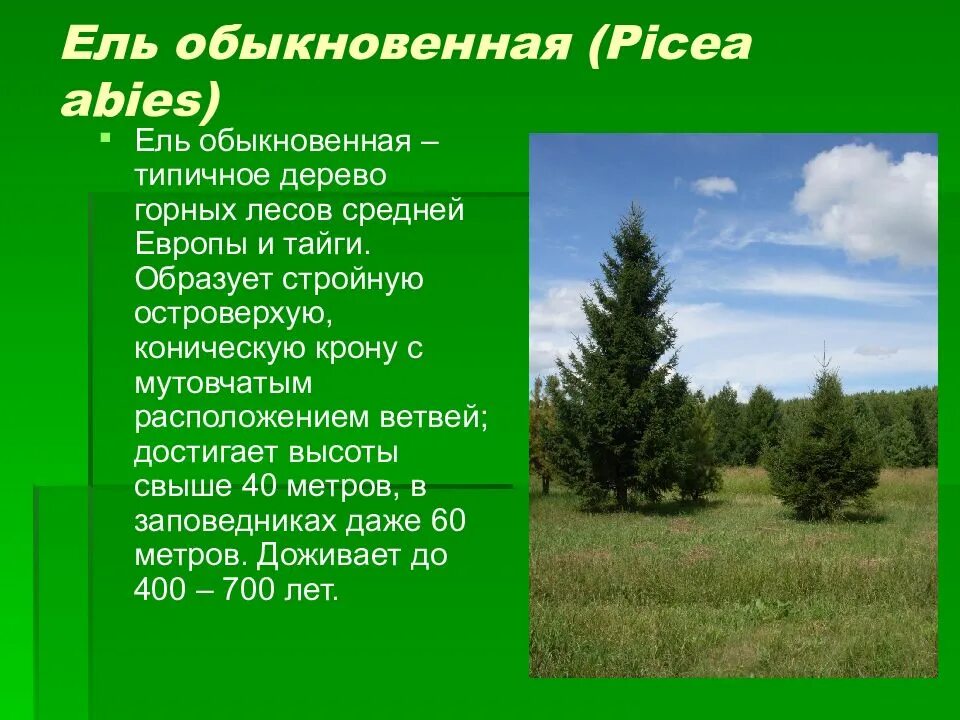 Ель обыкновенная (Picea abies)

Ель обыкновенная – типичное дерево горных лесов средней Европы и тайги. Образует стройную островерхую, коническую крону с мутовчатым расположением ветвей; достигает высоты свыше 40 метров, в заповедниках даже 60 метров. Доживает до 400 – 700 лет.